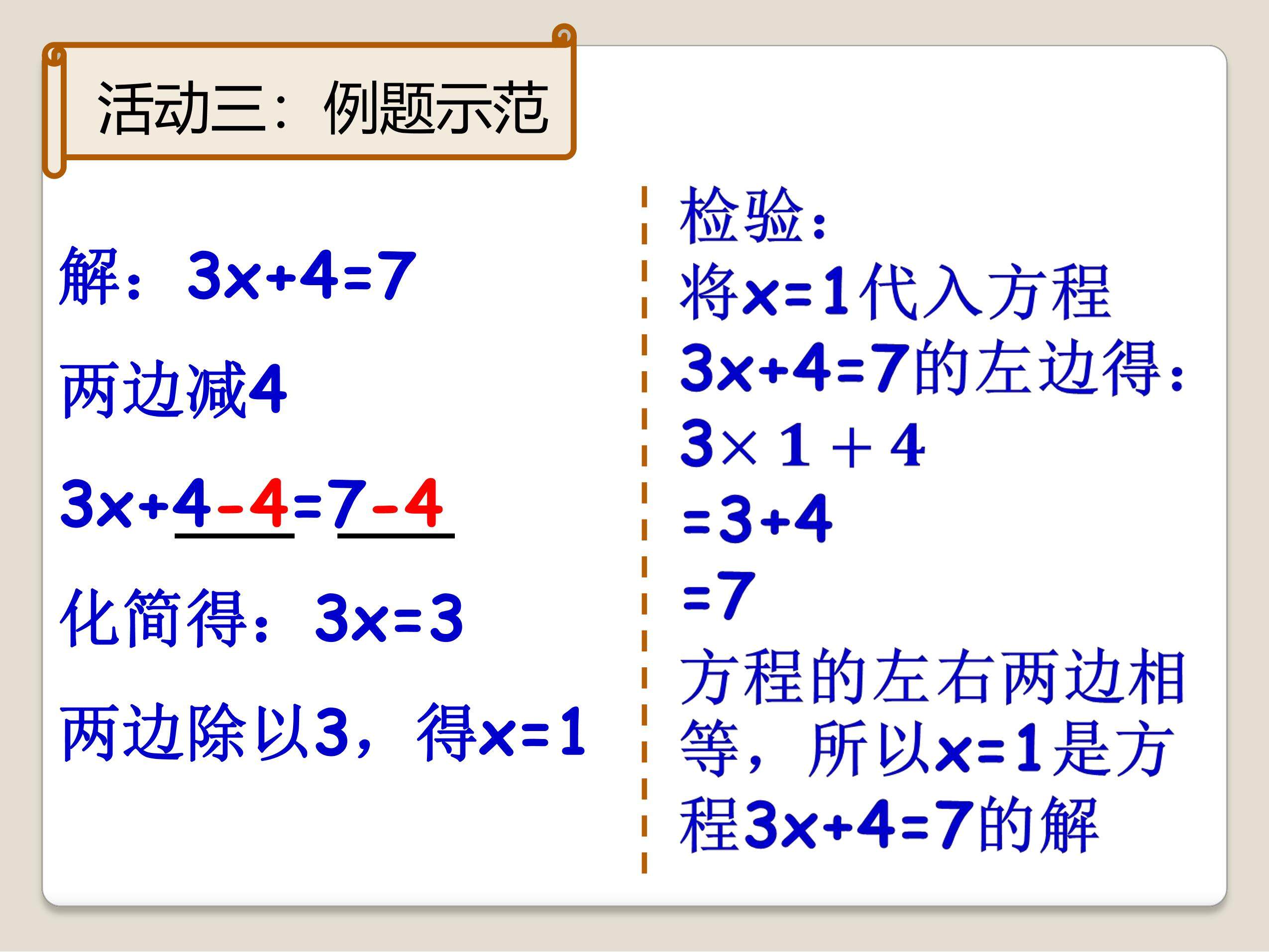 活动三：例题示范

解：$3x+4=7$

两边减4

$3x+4-4=7-4$

化简得：$3x=3$

两边除以3，得$x=1$

检验：

将$x=1$代入方程$3x+4=7$的左边得：

$3\times 1+4$

$=3+4$

$=7$

方程的左右两边相等，所以$x=1$是方程$3x+4=7$的解